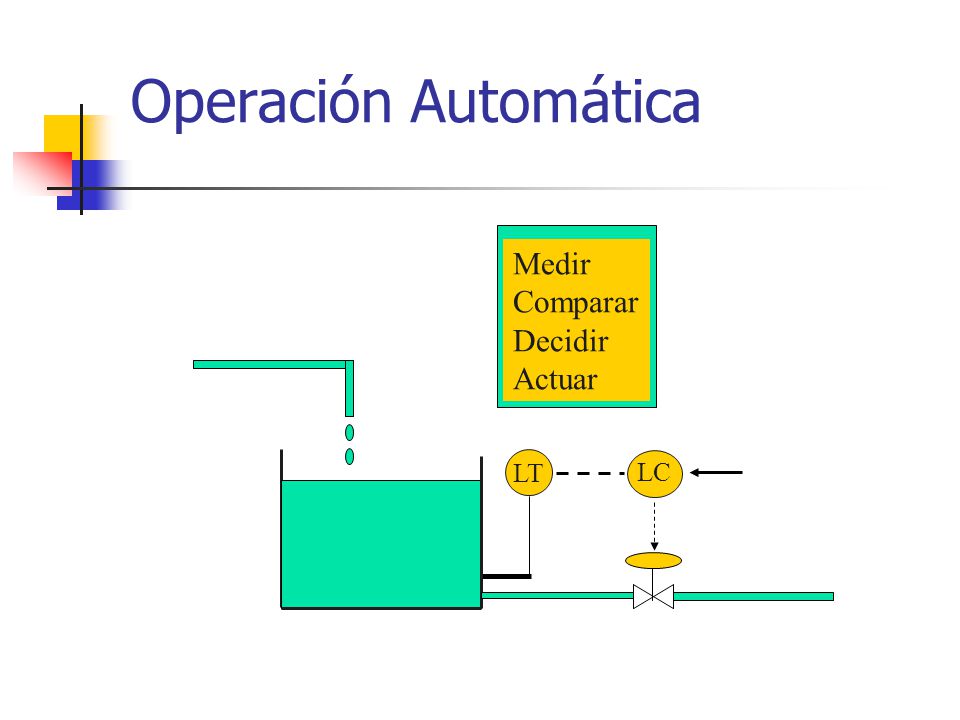 Operación Automática

Medir
Comparar
Decidir
Actuar

LT

LC